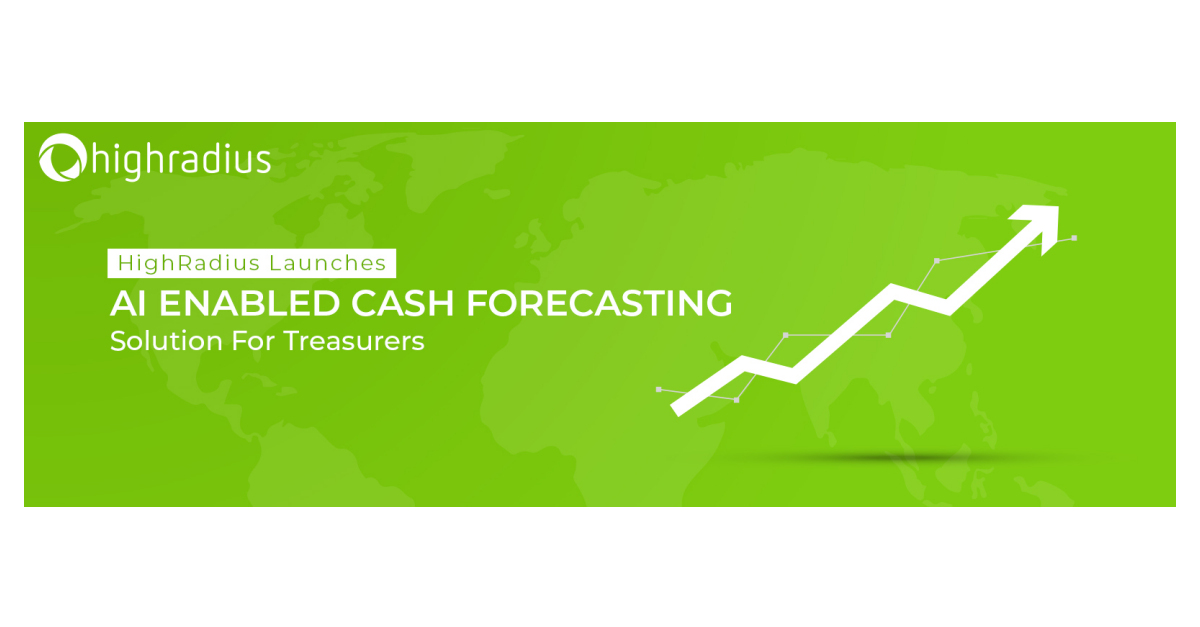 highradius

HighRadius Launches
AI ENABLED CASH FORECASTING
Solution For Treasurers